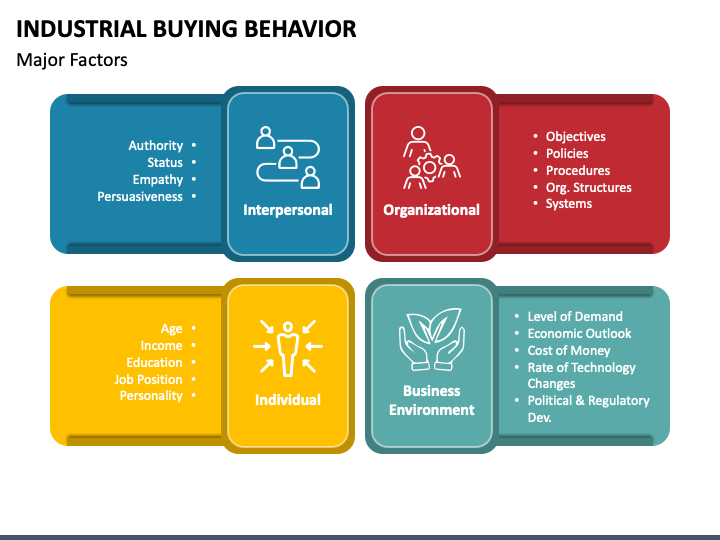 INDUSTRIAL BUYING BEHAVIOR
Major Factors

Authority •
Status •
Empathy •
Persuasiveness •

Interpersonal

Organizational

• Objectives
• Policies
• Procedures
• Org. Structures
• Systems

Age •
Income •
Education •
Job Position •
Personality •

Individual

Business Environment

• Level of Demand
• Economic Outlook
• Cost of Money
• Rate of Technology Changes
• Political & Regulatory Dev.